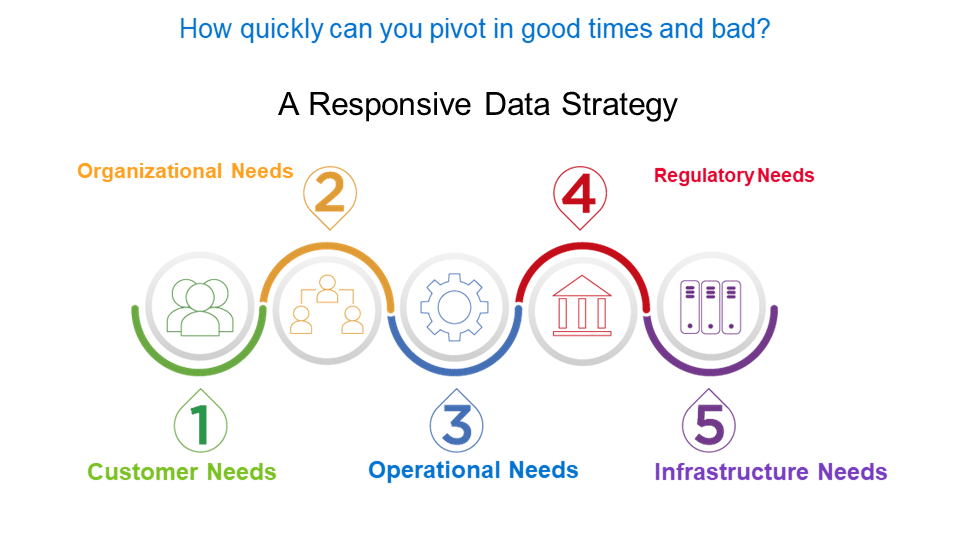 How quickly can you pivot in good times and bad?

A Responsive Data Strategy

Organizational Needs

2

4

Regulatory Needs

1

Customer Needs

3

Operational Needs

5

Infrastructure Needs